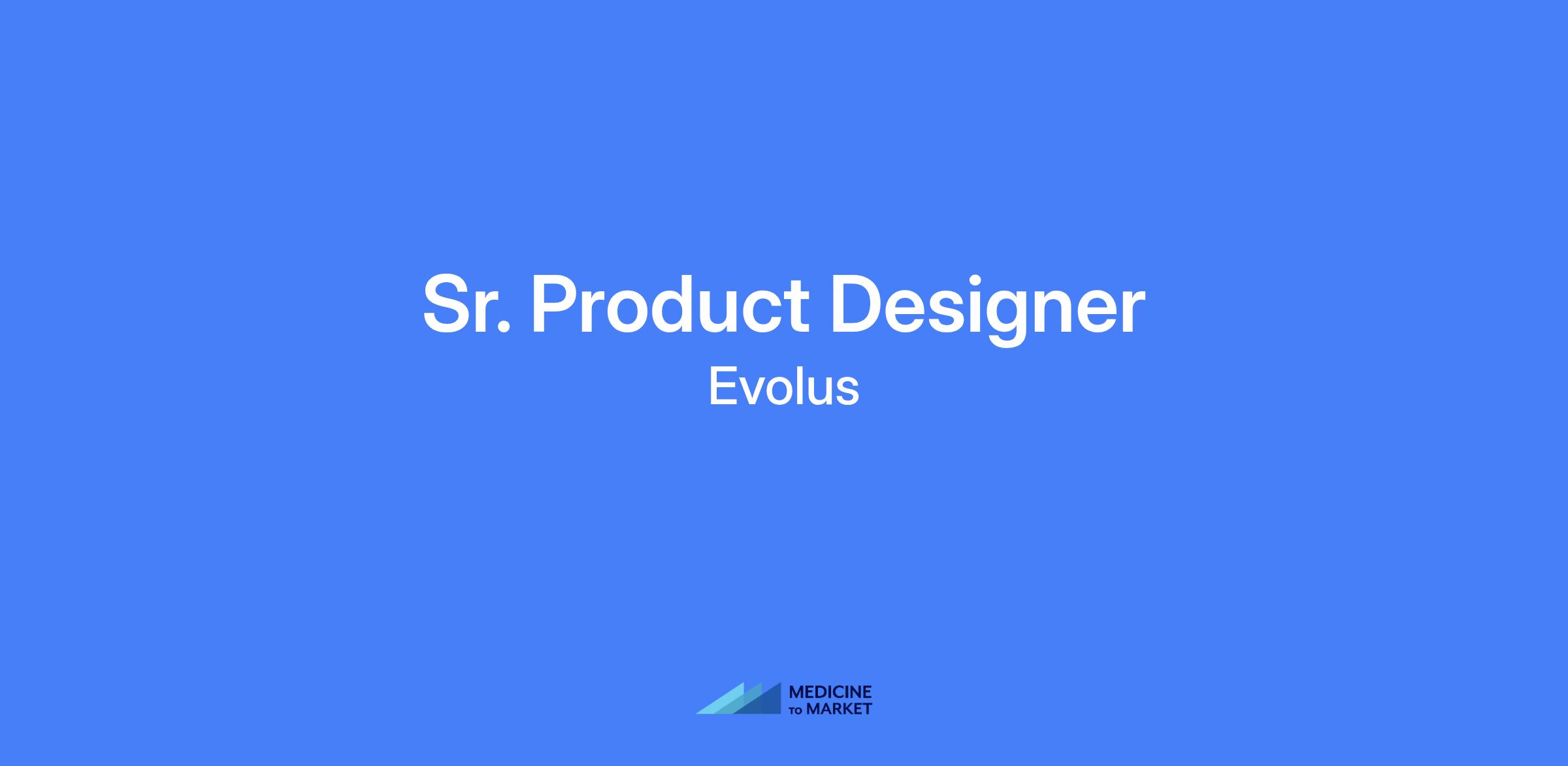 Sr. Product Designer
Evolus

MEDICINE
TO MARKET